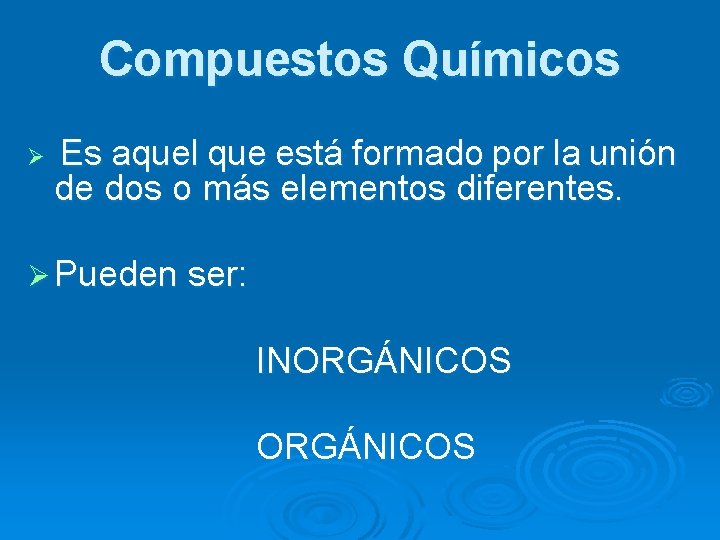 Compuestos Químicos

➢ Es aquel que está formado por la unión de dos o más elementos diferentes.

➢ Pueden ser:

INORGÁNICOS

ORGÁNICOS